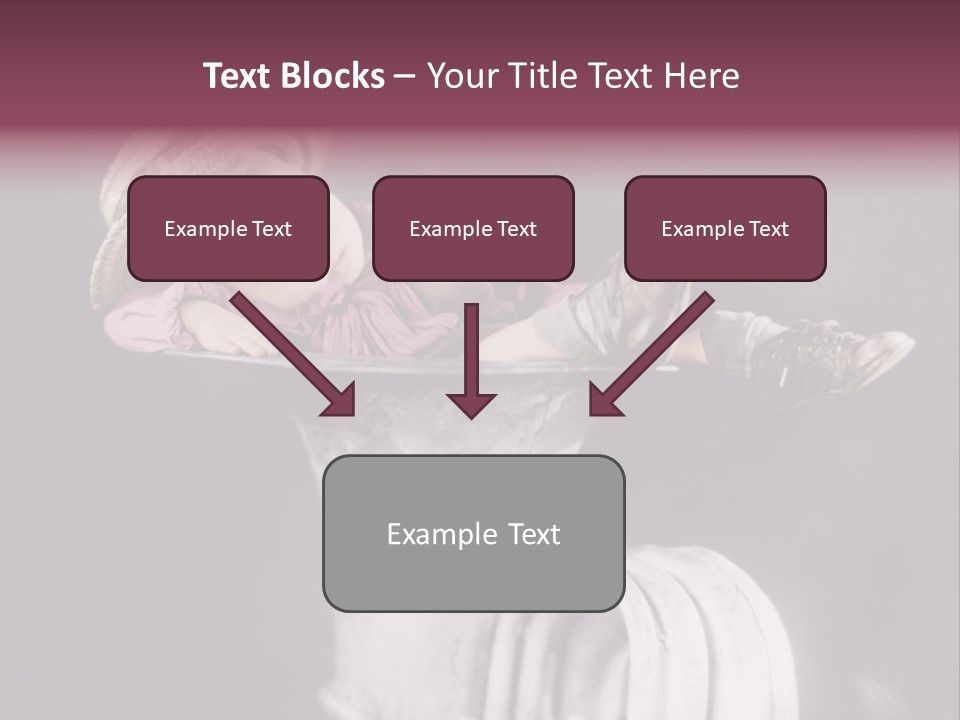 Text Blocks – Your Title Text Here

Example Text

Example Text

Example Text

Example Text